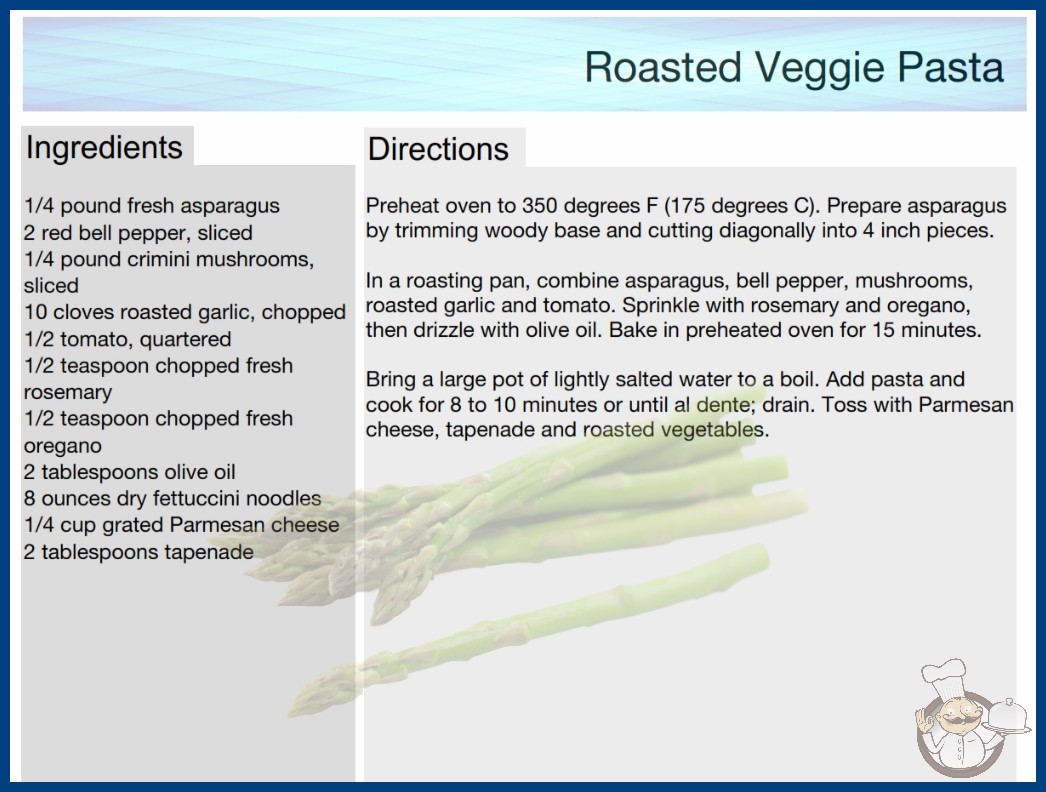 Roasted Veggie Pasta

Ingredients

1/4 pound fresh asparagus
2 red bell pepper, sliced
1/4 pound crimini mushrooms, sliced
10 cloves roasted garlic, chopped
1/2 tomato, quartered
1/2 teaspoon chopped fresh rosemary
1/2 teaspoon chopped fresh oregano
2 tablespoons olive oil
8 ounces dry fettuccini noodles
1/4 cup grated Parmesan cheese
2 tablespoons tapenade

Directions

Preheat oven to 350 degrees F (175 degrees C). Prepare asparagus by trimming woody base and cutting diagonally into 4 inch pieces.

In a roasting pan, combine asparagus, bell pepper, mushrooms, roasted garlic and tomato. Sprinkle with rosemary and oregano, then drizzle with olive oil. Bake in preheated oven for 15 minutes.

Bring a large pot of lightly salted water to a boil. Add pasta and cook for 8 to 10 minutes or until al dente; drain. Toss with Parmesan cheese, tapenade and roasted vegetables.